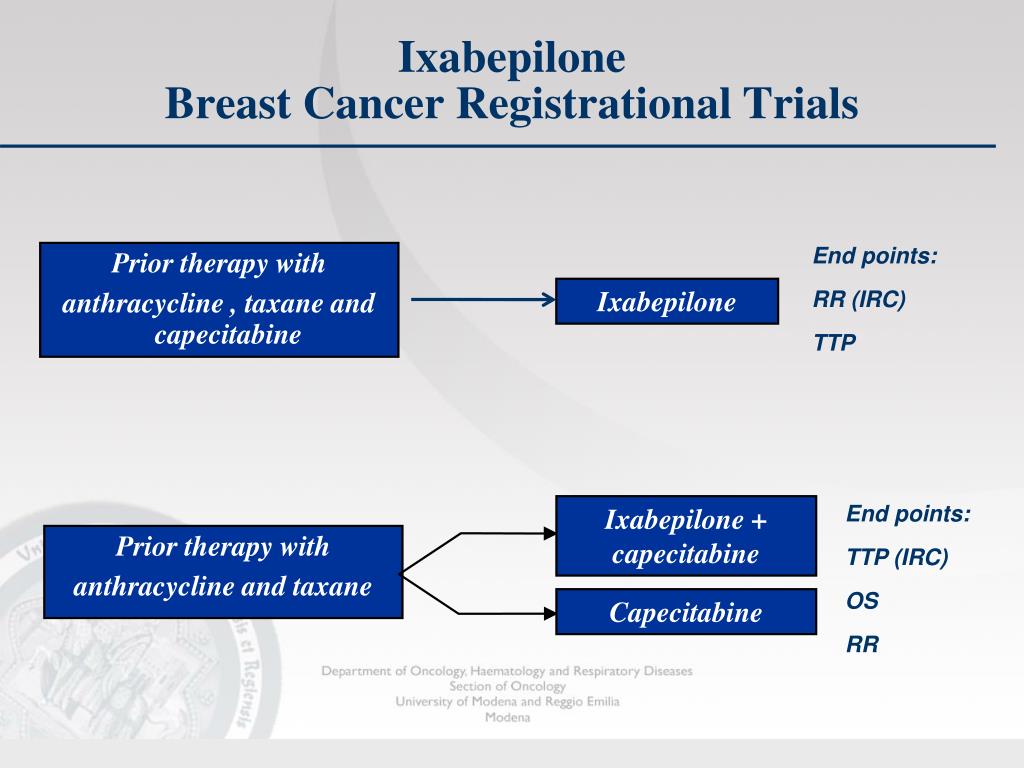 Ixabepilone
Breast Cancer Registrational Trials

Prior therapy with anthracycline , taxane and capecitabine

Ixabepilone

End points:
RR (IRC)
TTP

Prior therapy with anthracycline and taxane

Ixabepilone + capecitabine

Capecitabine

End points:
TTP (IRC)
OS
RR

Department of Oncology, Haematology and Respiratory Diseases
Section of Oncology
University of Modena and Reggio Emilia
Modena